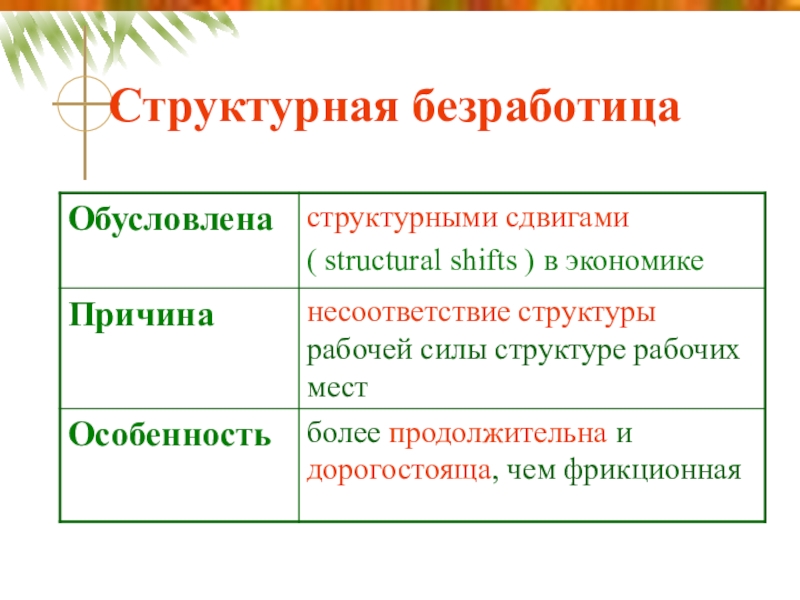 Структурная безработица

| Обусловлена | структурными сдвигами ( structural shifts ) в экономике |
|---|---|
| Причина | несоответствие структуры рабочей силы структуре рабочих мест |
| Особенность | более продолжительна и дорогостояща, чем фрикционная |